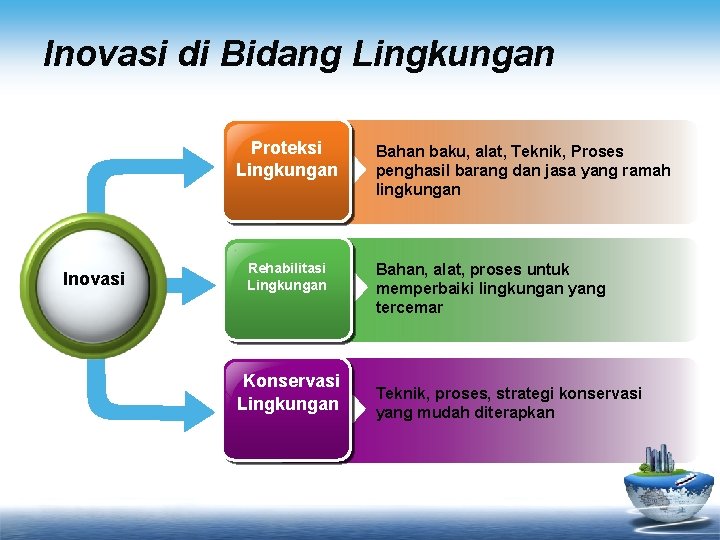 Inovasi di Bidang Lingkungan

Inovasi

Proteksi Lingkungan

Bahan baku, alat, Teknik, Proses penghasil barang dan jasa yang ramah lingkungan

Rehabilitasi Lingkungan

Bahan, alat, proses untuk memperbaiki lingkungan yang tercemar

Konservasi Lingkungan

Teknik, proses, strategi konservasi yang mudah diterapkan